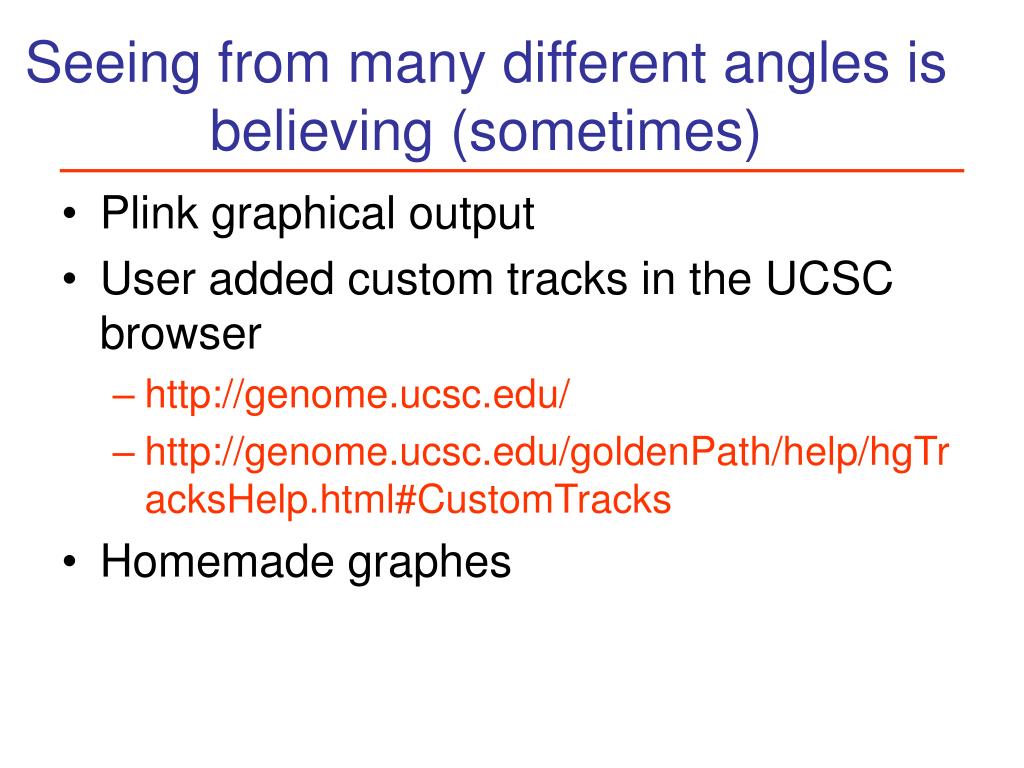 Seeing from many different angles is believing (sometimes)

• Plink graphical output
• User added custom tracks in the UCSC browser
– http://genome.ucsc.edu/
– http://genome.ucsc.edu/goldenPath/help/hgTracksHelp.html#CustomTracks
• Homemade graphes